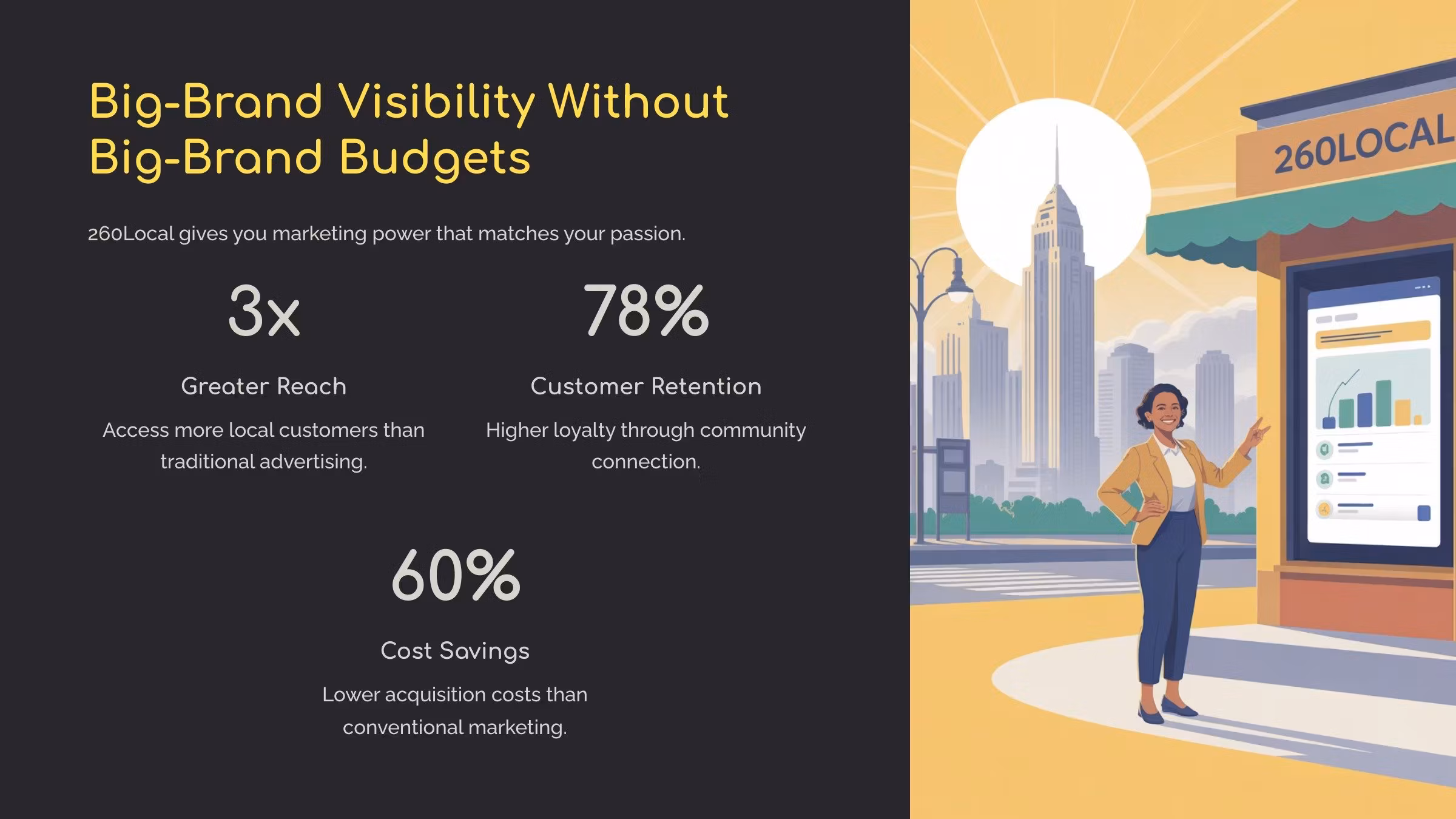 Big-Brand Visibility Without Big-Brand Budgets

260Local gives you marketing power that matches your passion.

3x

Greater Reach

Access more local customers than traditional advertising.

78%

Customer Retention

Higher loyalty through community connection.

60%

Cost Savings

Lower acquisition costs than conventional marketing.

260LOCAL